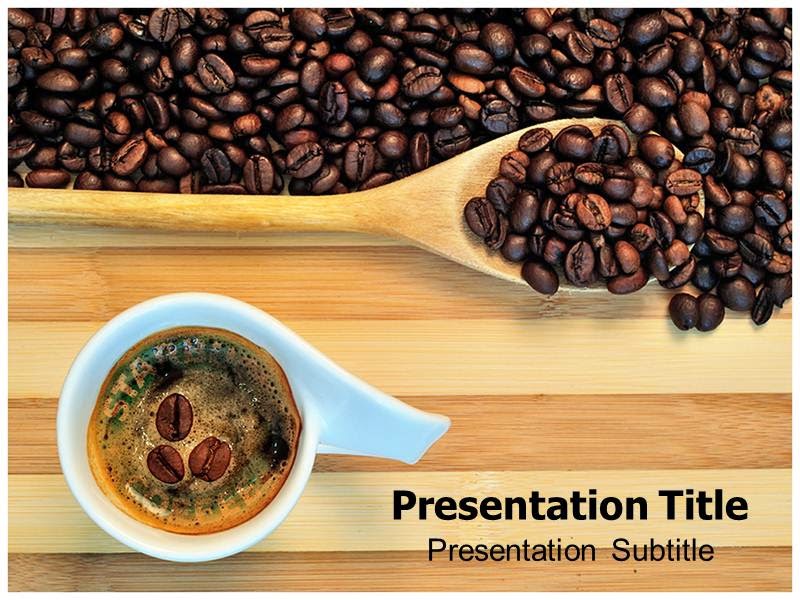 Presentation Title
Presentation Subtitle